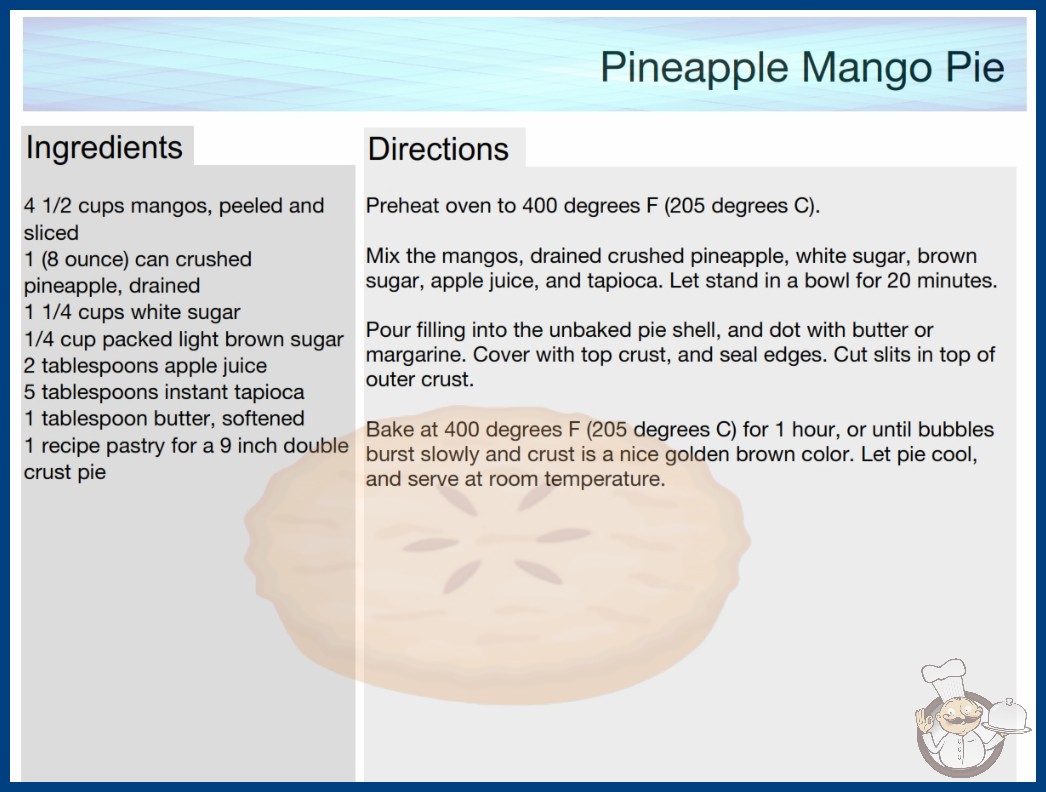 Pineapple Mango Pie

Ingredients

4 1/2 cups mangos, peeled and sliced
1 (8 ounce) can crushed pineapple, drained
1 1/4 cups white sugar
1/4 cup packed light brown sugar
2 tablespoons apple juice
5 tablespoons instant tapioca
1 tablespoon butter, softened
1 recipe pastry for a 9 inch double crust pie

Directions

Preheat oven to 400 degrees F (205 degrees C).

Mix the mangos, drained crushed pineapple, white sugar, brown sugar, apple juice, and tapioca. Let stand in a bowl for 20 minutes.

Pour filling into the unbaked pie shell, and dot with butter or margarine. Cover with top crust, and seal edges. Cut slits in top of outer crust.

Bake at 400 degrees F (205 degrees C) for 1 hour, or until bubbles burst slowly and crust is a nice golden brown color. Let pie cool, and serve at room temperature.